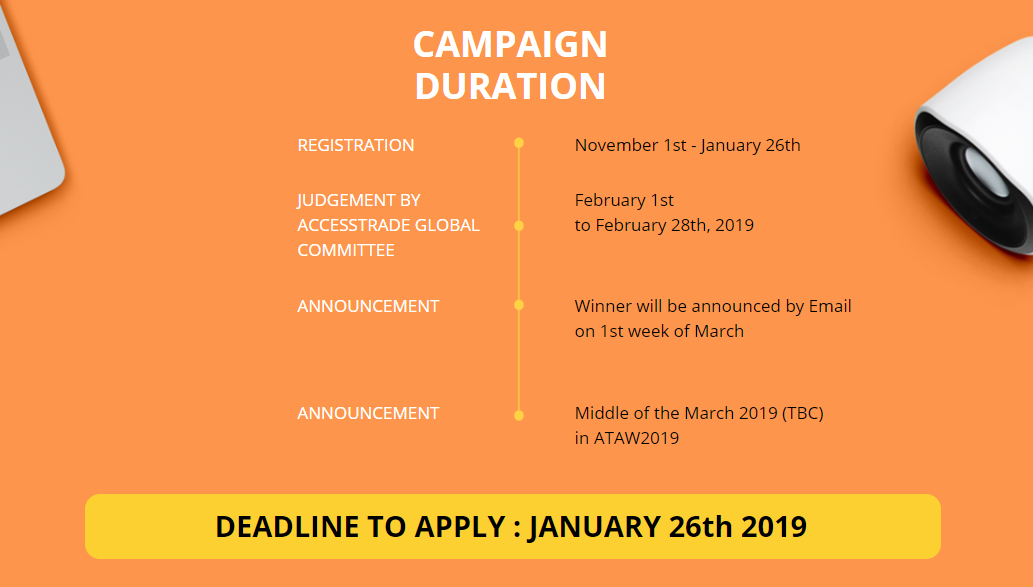 CAMPAIGN DURATION

REGISTRATION

November 1st - January 26th

JUDGEMENT BY ACCESSTRADE GLOBAL COMMITTEE

February 1st to February 28th, 2019

ANNOUNCEMENT

Winner will be announced by Email on 1st week of March

ANNOUNCEMENT

Middle of the March 2019 (TBC) in ATAW2019

DEADLINE TO APPLY : JANUARY 26th 2019